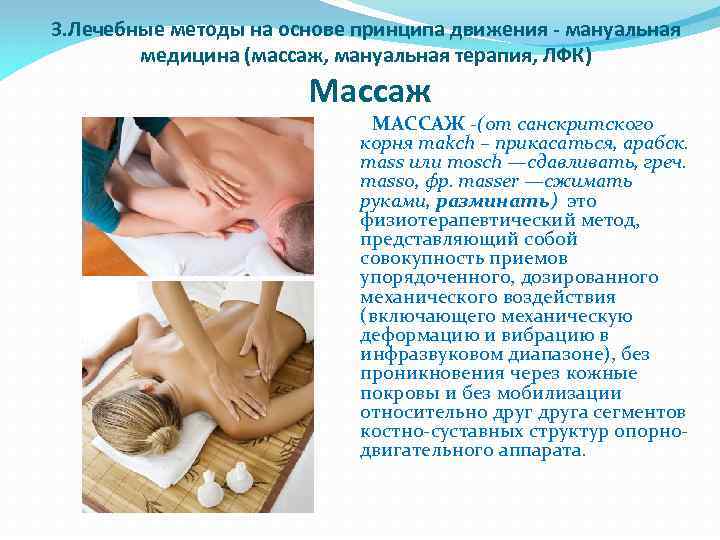 3.Лечебные методы на основе принципа движения - мануальная медицина (массаж, мануальная терапия, ЛФК)

Массаж

МАССАЖ -(от санскритского корня makch – прикасаться, арабск. mass или mosch —сдавливать, греч. masso, фр. masser —сжимать руками, разминать) это физиотерапевтический метод, представляющий собой совокупность приемов упорядоченного, дозированного механического воздействия (включающего механическую деформацию и вибрацию в инфразвуковом диапазоне), без проникновения через кожные покровы и без мобилизации относительно друг друга сегментов костно-суставных структур опорно-двигательного аппарата.